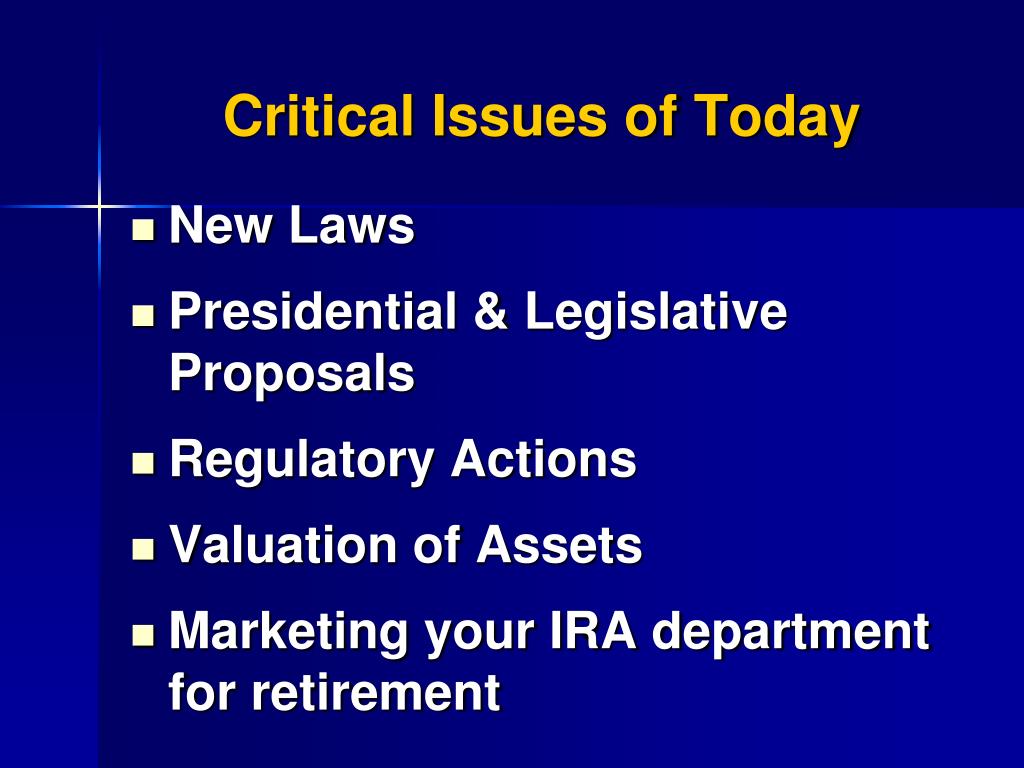 Critical Issues of Today

- New Laws
- Presidential & Legislative Proposals
- Regulatory Actions
- Valuation of Assets
- Marketing your IRA department for retirement